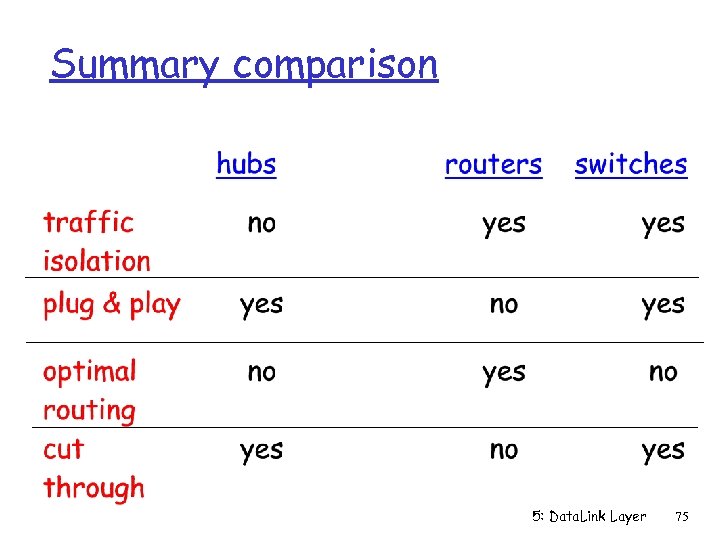 Summary comparison

|  | hubs | routers | switches |
|---|---|---|---|
| traffic isolation | no | yes | yes |
| plug & play | yes | no | yes |
| optimal routing | no | yes | no |
| cut through | yes | no | yes |

5: DataLink Layer 75